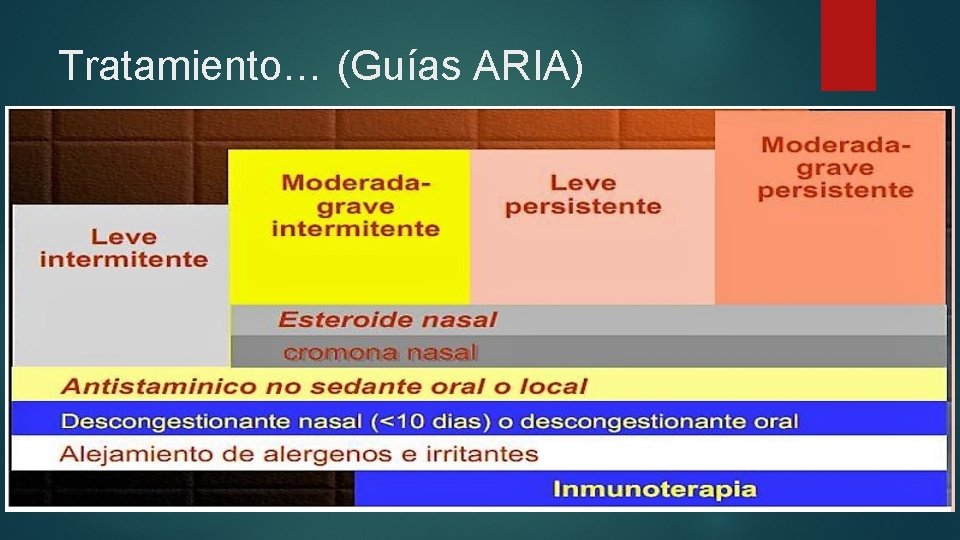 Tratamiento… (Guías ARIA)

Leve intermitente

Moderada-grave intermitente

Leve persistente

Moderada-grave persistente

Esteroide nasal

cromona nasal

Antistaminico no sedante oral o local

Descongestionante nasal (<10 dias) o descongestionante oral

Alejamiento de alergenos e irritantes

Inmunoterapia